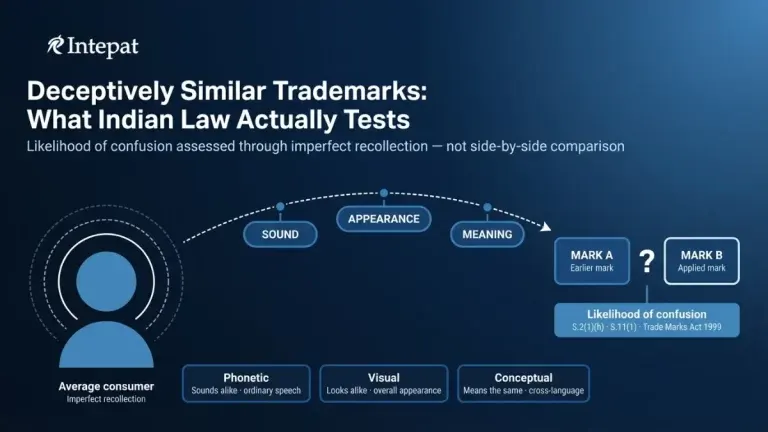 Intepat

Deceptively Similar Trademarks: What Indian Law Actually Tests

Likelihood of confusion assessed through imperfect recollection — not side-by-side comparison

SOUND

APPEARANCE

MEANING

MARK A
Earlier mark

?

MARK B
Applied mark

Likelihood of confusion
S.2(1)(h) · S.11(1) · Trade Marks Act 1999

Average consumer
Imperfect recollection

Phonetic
Sounds alike · ordinary speech

Visual
Looks alike · overall appearance

Conceptual
Means the same · cross-language